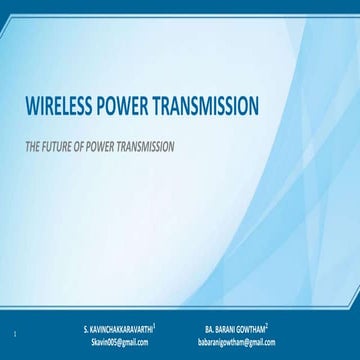 WIRELESS POWER TRANSMISSION

THE FUTURE OF POWER TRANSMISSION

1

S. KAVINCHAKKARAVARTHI$^1$
Skavin005@gmail.com

BA. BARANI GOWTHAM$^2$
babaranigowtham@gmail.com